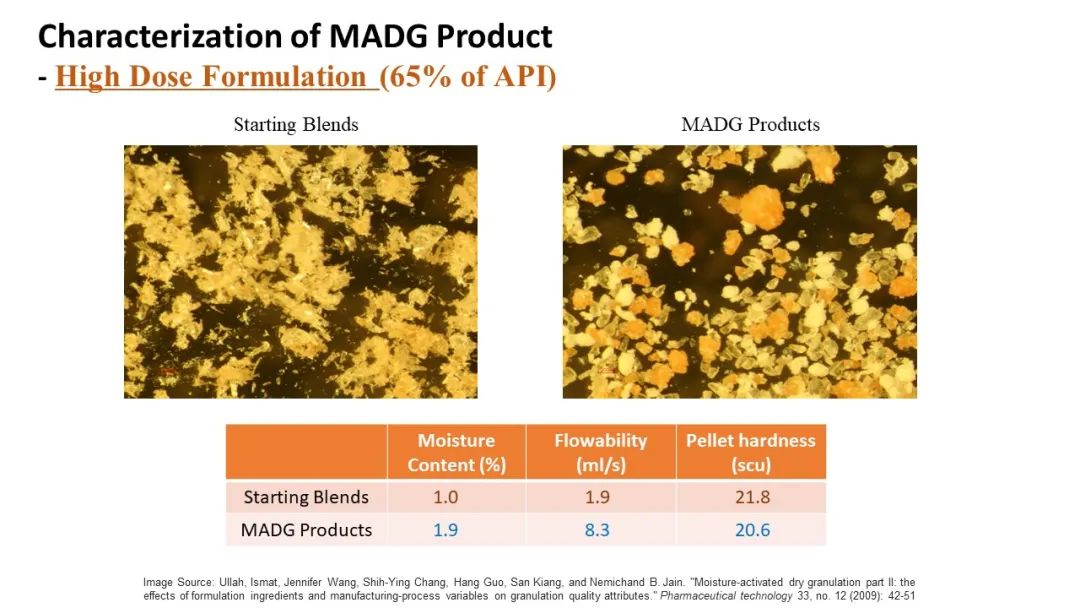 Characterization of MADG Product
- High Dose Formulation (65% of API)

Starting Blends

MADG Products

|  | Moisture Content (%) | Flowability (ml/s) | Pellet hardness (scu) |
|---|---|---|---|
| Starting Blends | 1.0 | 1.9 | 21.8 |
| MADG Products | 1.9 | 8.3 | 20.6 |

Image Source: Ullah, Ismat, Jennifer Wang, Shih-Ying Chang, Hang Guo, San Kiang, and Nemichand B. Jain. "Moisture-activated dry granulation part II: the effects of formulation ingredients and manufacturing-process variables on granulation quality attributes." Pharmaceutical technology 33, no. 12 (2009): 42-51